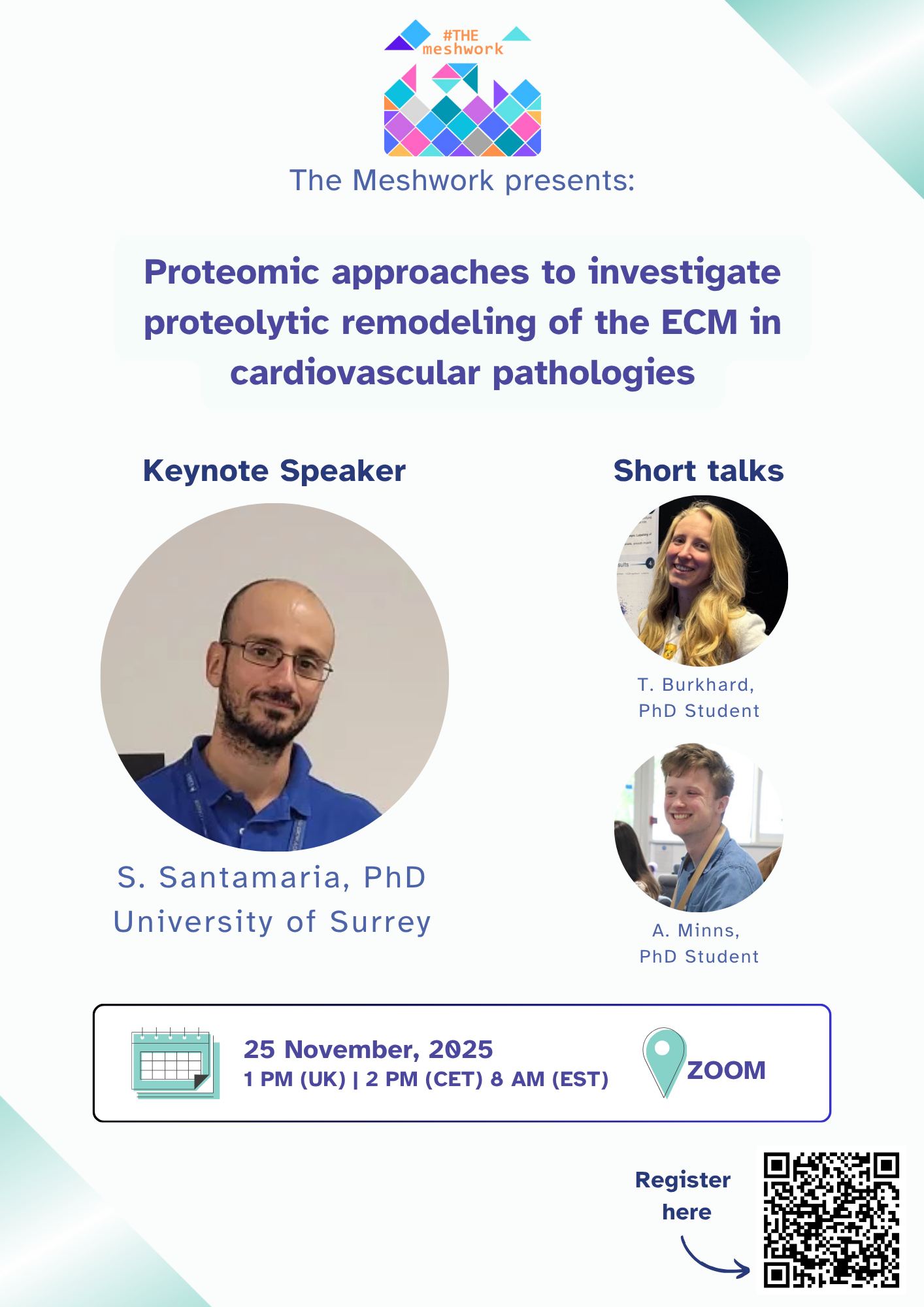 #THE meshwork

The Meshwork presents:

Proteomic approaches to investigate proteolytic remodeling of the ECM in cardiovascular pathologies

Keynote Speaker

S. Santamaria, PhD
University of Surrey

Short talks

T. Burkhard,
PhD Student

A. Minns,
PhD Student

25 November, 2025
1 PM (UK) | 2 PM (CET) 8 AM (EST)

ZOOM

Register here